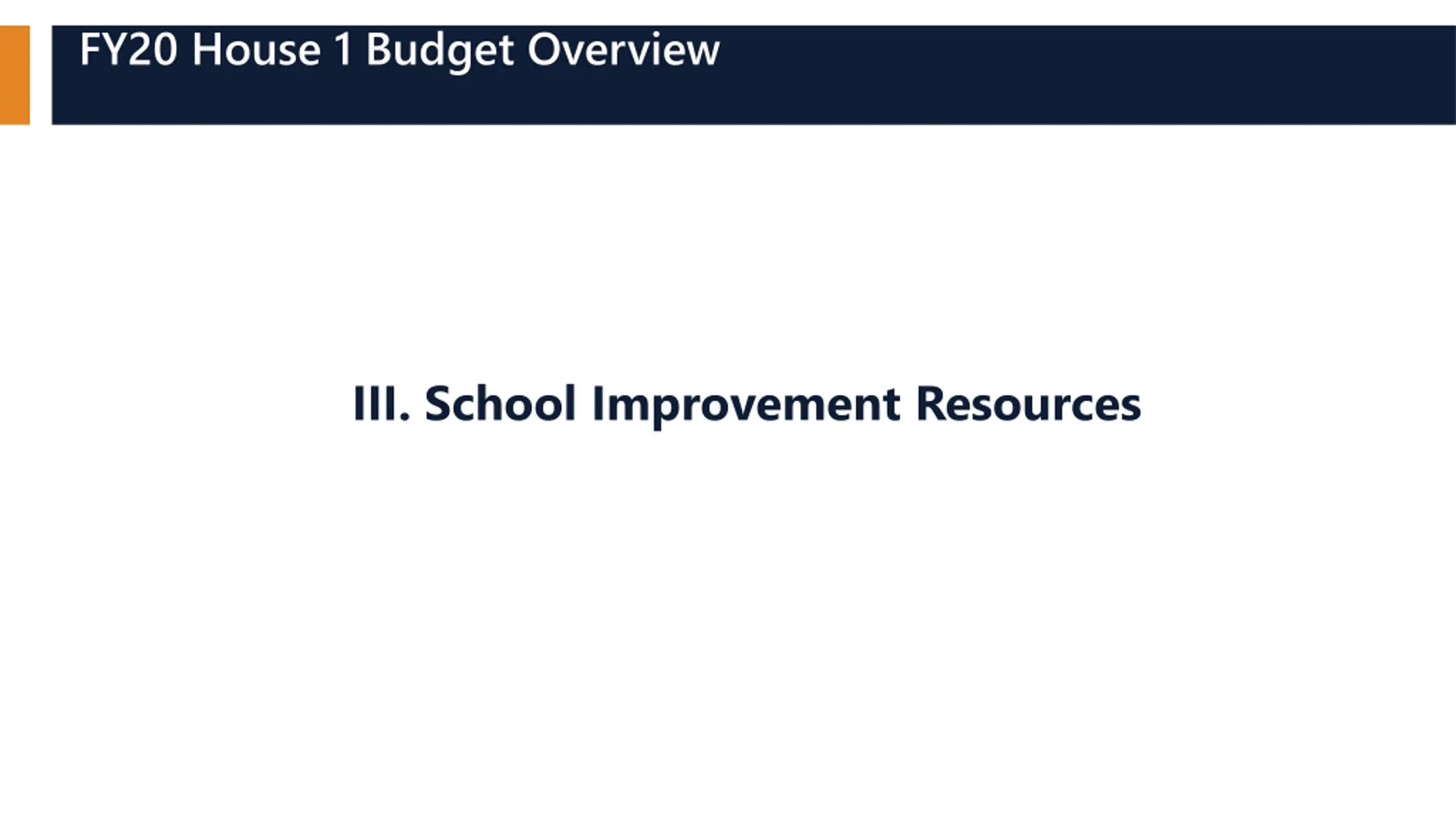 FY20 House 1 Budget Overview

III. School Improvement Resources